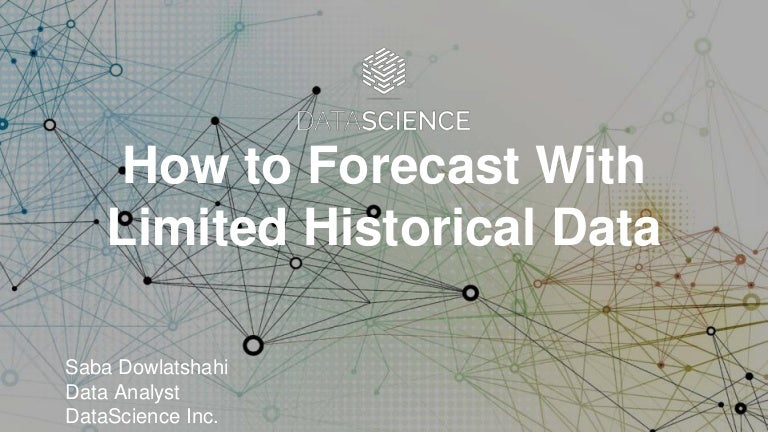 DATASCIENCE

How to Forecast With Limited Historical Data

Saba Dowlatshahi
Data Analyst
DataScience Inc.